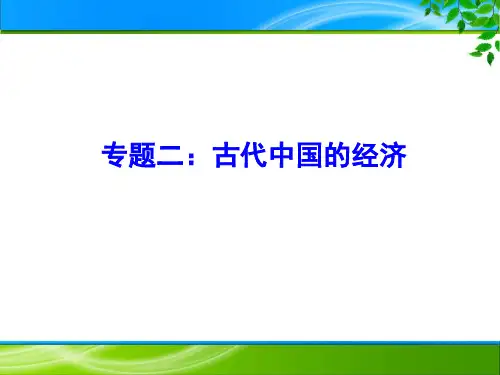 专题二：古代中国的经济